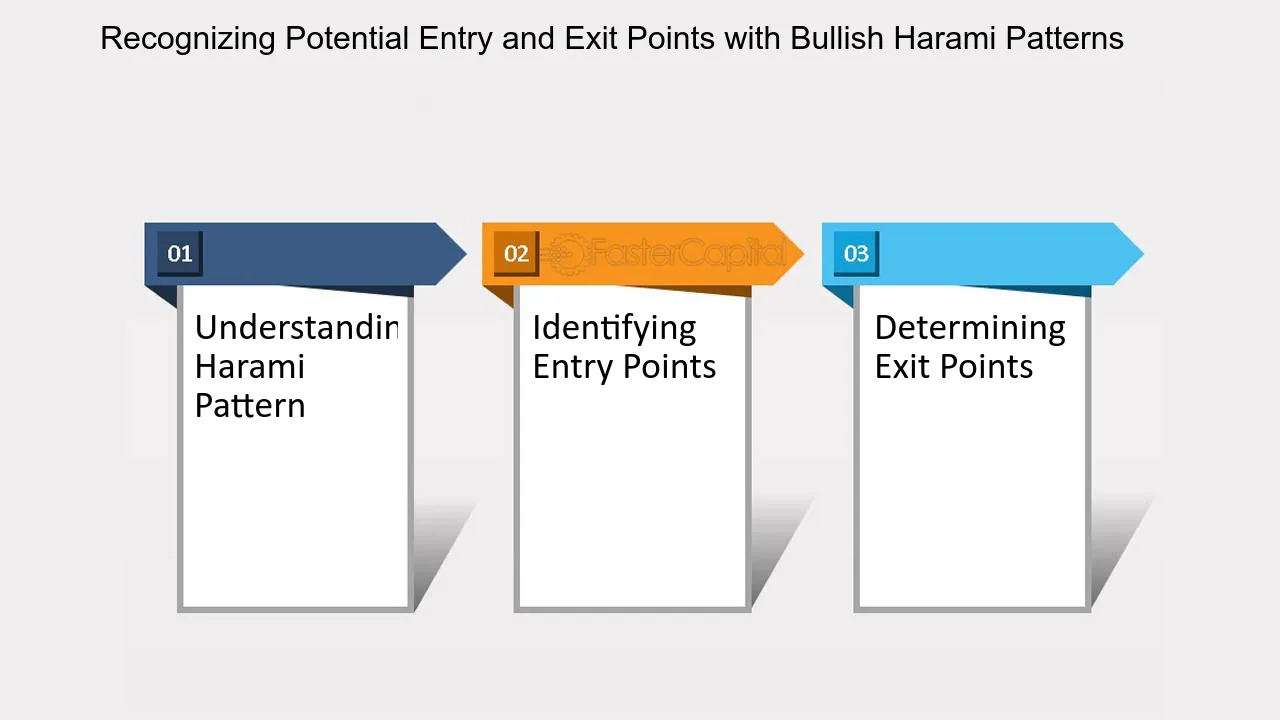 Recognizing Potential Entry and Exit Points with Bullish Harami Patterns

01

Understandin Harami Pattern

02

FasterCapital

Identifying Entry Points

03

Determining Exit Points